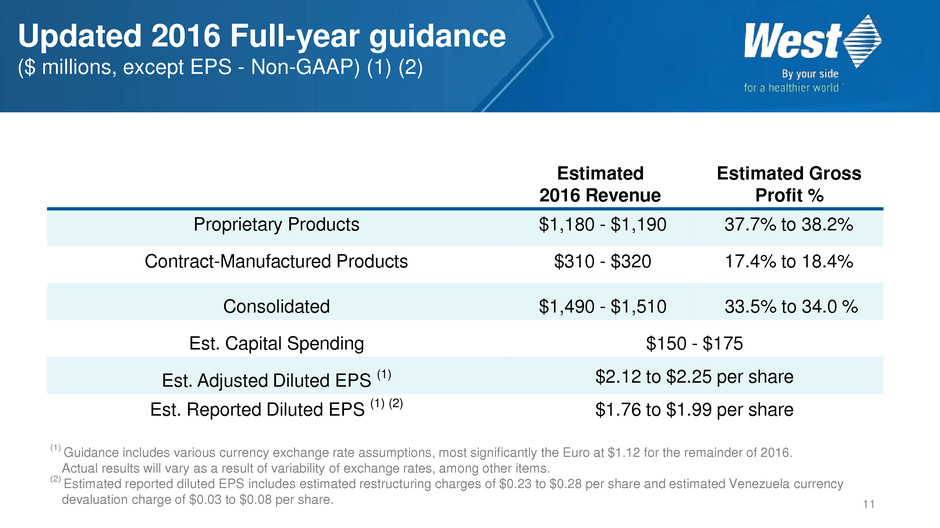 Updated 2016 Full-year guidance
($ millions, except EPS - Non-GAAP) (1) (2)

West
By your side
for a healthier world

| | Estimated 2016 Revenue | Estimated Gross Profit % |
|---|---|---|
| Proprietary Products | \$1,180 - \$1,190 | 37.7% to 38.2% |
| Contract-Manufactured Products | \$310 - \$320 | 17.4% to 18.4% |
| Consolidated | \$1,490 - \$1,510 | 33.5% to 34.0 % |
| Est. Capital Spending | \$150 - \$175 | |
| Est. Adjusted Diluted EPS $^{(1)}$ | \$2.12 to \$2.25 per share | |
| Est. Reported Diluted EPS $^{(1)\ (2)}$ | \$1.76 to \$1.99 per share | |

$^{(1)}$ Guidance includes various currency exchange rate assumptions, most significantly the Euro at \$1.12 for the remainder of 2016. Actual results will vary as a result of variability of exchange rates, among other items.
$^{(2)}$ Estimated reported diluted EPS includes estimated restructuring charges of \$0.23 to \$0.28 per share and estimated Venezuela currency devaluation charge of \$0.03 to \$0.08 per share.

11